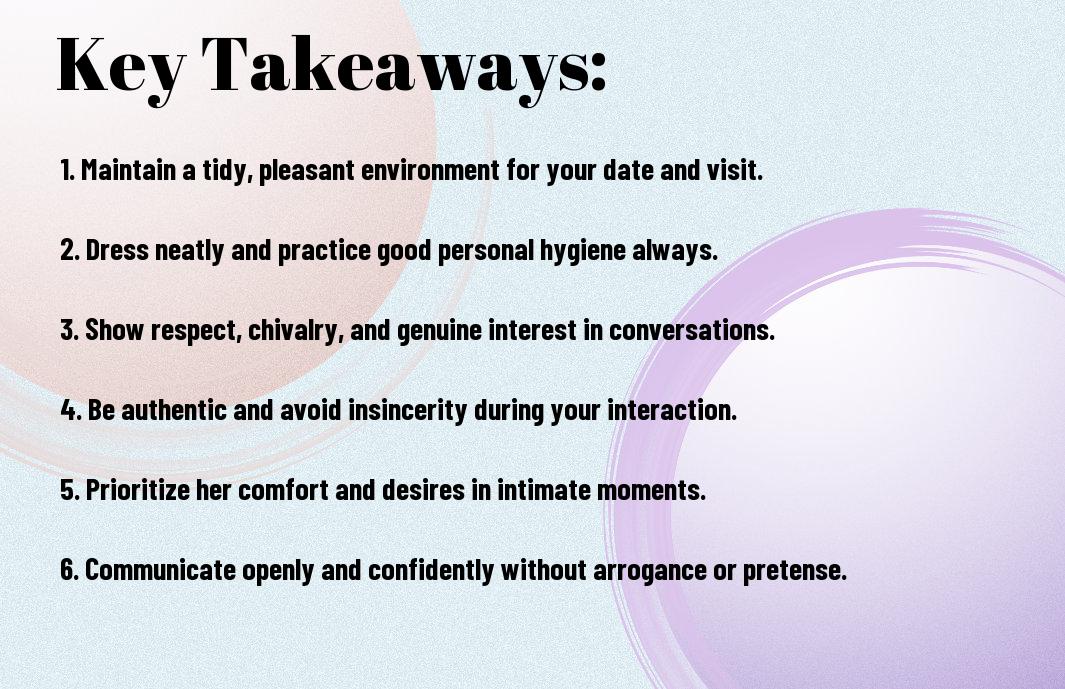 Key Takeaways:

1. Maintain a tidy, pleasant environment for your date and visit.

2. Dress neatly and practice good personal hygiene always.

3. Show respect, chivalry, and genuine interest in conversations.

4. Be authentic and avoid insincerity during your interaction.

5. Prioritize her comfort and desires in intimate moments.

6. Communicate openly and confidently without arrogance or pretense.